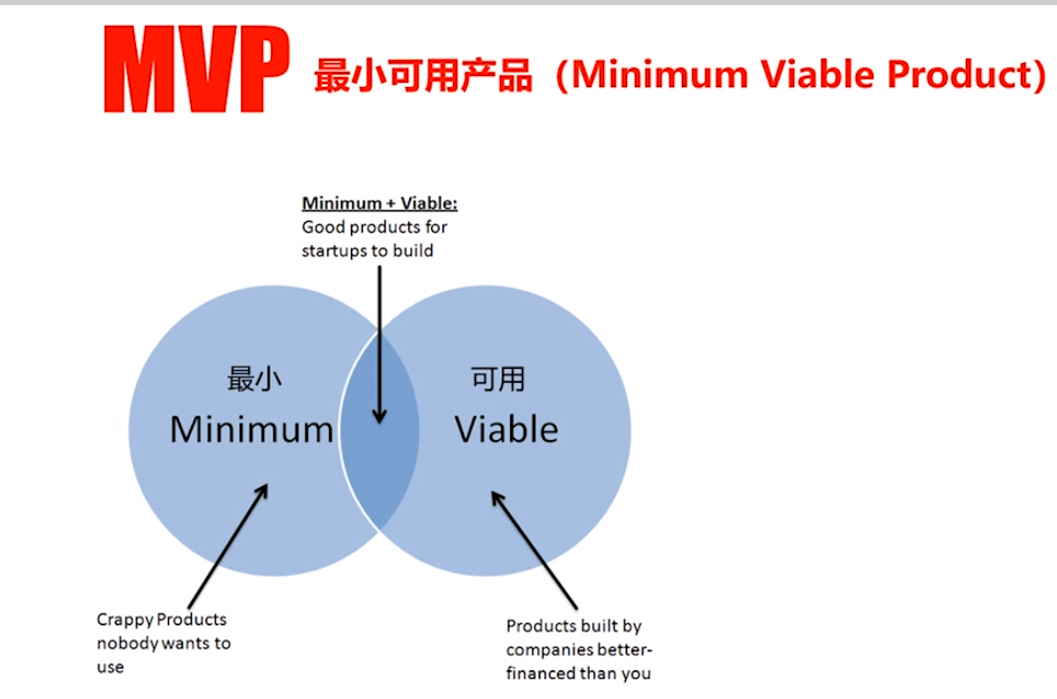 MVP 最小可用产品（Minimum Viable Product）

Minimum + Viable:
Good products for startups to build

最小
Minimum

可用
Viable

Crappy Products nobody wants to use

Products built by companies better-financed than you